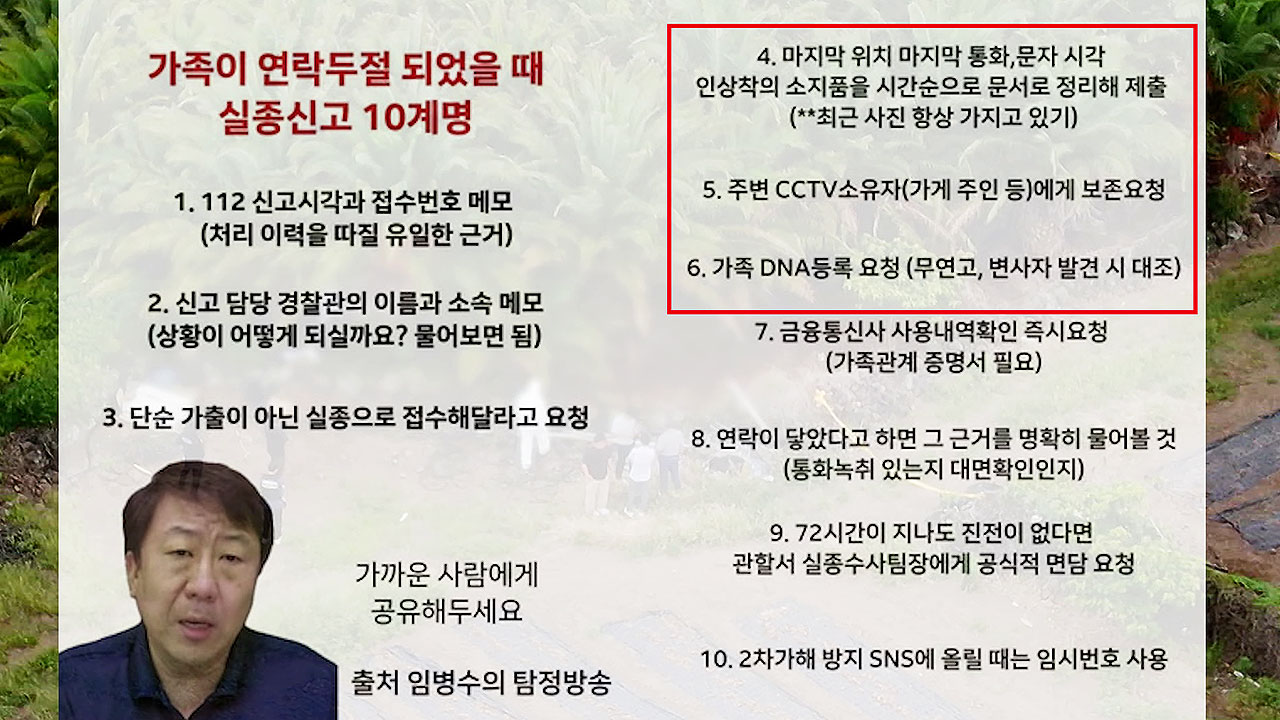 가족이 연락두절 되었을 때
실종신고 10계명

1. 112 신고시각과 접수번호 메모
(처리 이력을 따질 유일한 근거)

2. 신고 담당 경찰관의 이름과 소속 메모
(상황이 어떻게 되실까요? 물어보면 됨)

3. 단순 가출이 아닌 실종으로 접수해달라고 요청

가까운 사람에게
공유해두세요

출처 임병수의 탐정방송

4. 마지막 위치 마지막 통화,문자 시각
인상착의 소지품을 시간순으로 문서로 정리해 제출
(**최근 사진 항상 가지고 있기)

5. 주변 CCTV소유자(가게 주인 등)에게 보존요청

6. 가족 DNA등록 요청 (무연고, 변사자 발견 시 대조)

7. 금융통신사 사용내역확인 즉시요청
(가족관계 증명서 필요)

8. 연락이 닿았다고 하면 그 근거를 명확히 물어볼 것
(통화녹취 있는지 대면확인인지)

9. 72시간이 지나도 진전이 없다면
관할서 실종수사팀장에게 공식적 면담 요청

10. 2차가해 방지 SNS에 올릴 때는 임시번호 사용